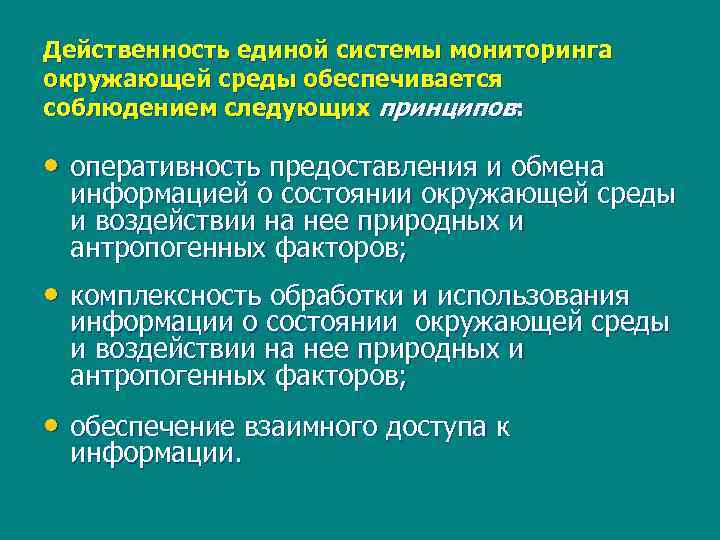 Действенность единой системы мониторинга окружающей среды обеспечивается соблюдением следующих принципов:

• оперативность предоставления и обмена информацией о состоянии окружающей среды и воздействии на нее природных и антропогенных факторов;

• комплексность обработки и использования информации о состоянии окружающей среды и воздействии на нее природных и антропогенных факторов;

• обеспечение взаимного доступа к информации.